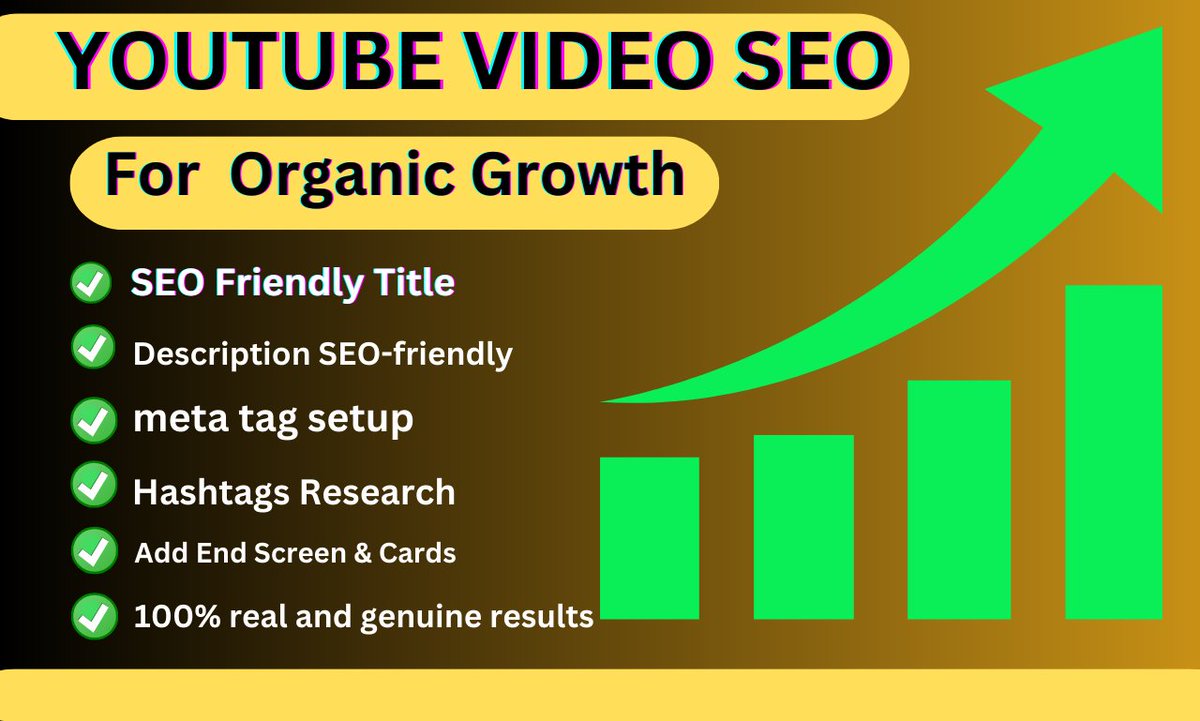 YOUTUBE VIDEO SEO

For Organic Growth

SEO Friendly Title

Description SEO-friendly

meta tag setup

Hashtags Research

Add End Screen & Cards

100% real and genuine results